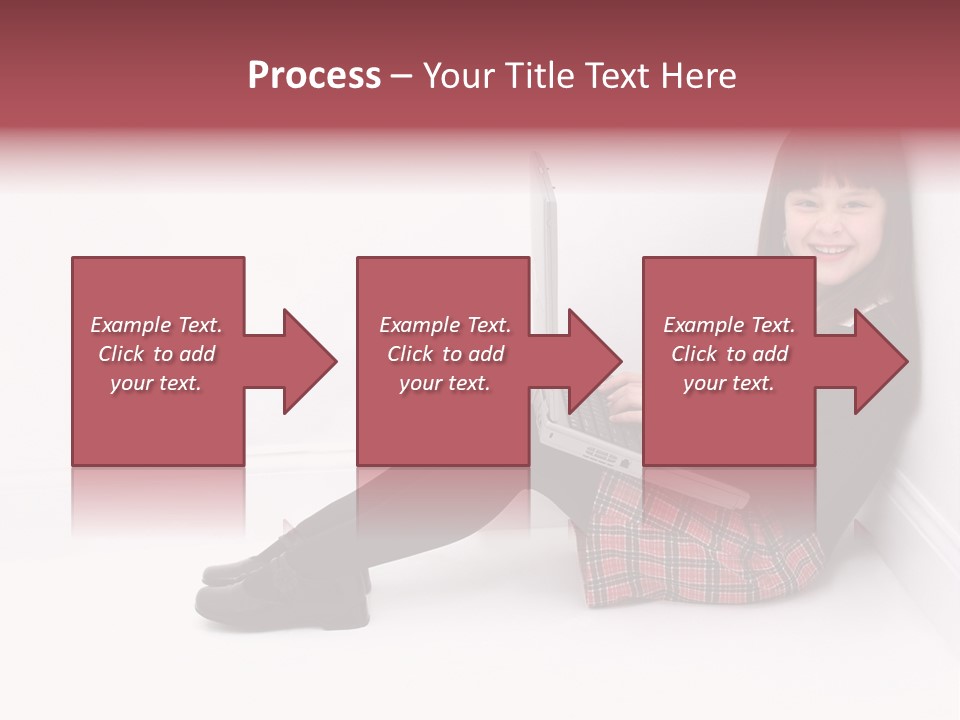 Process – Your Title Text Here

Example Text. Click to add your text.

Example Text. Click to add your text.

Example Text. Click to add your text.